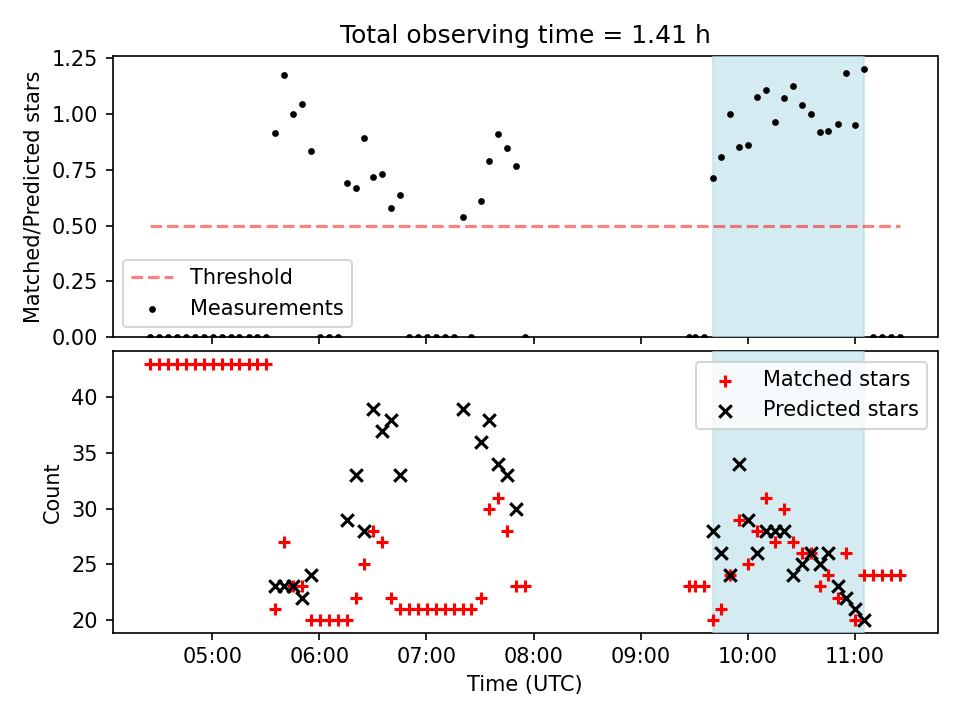 Total observing time = 1.41 h

Matched/Predicted stars

1.25
1.00
0.75
0.50
0.25
0.00

Threshold
Measurements

Count

40
35
30
25
20

Matched stars
Predicted stars

05:00
06:00
07:00
08:00
09:00
10:00
11:00

Time (UTC)